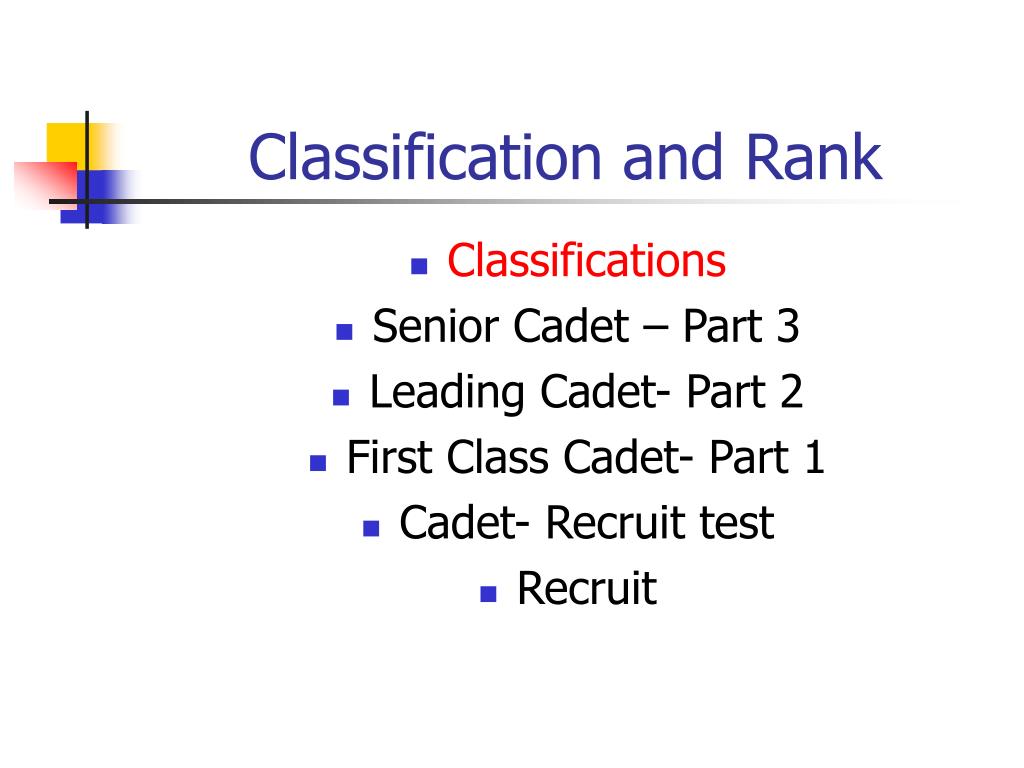 Classification and Rank

- Classifications
- Senior Cadet – Part 3
- Leading Cadet- Part 2
- First Class Cadet- Part 1
- Cadet- Recruit test
- Recruit